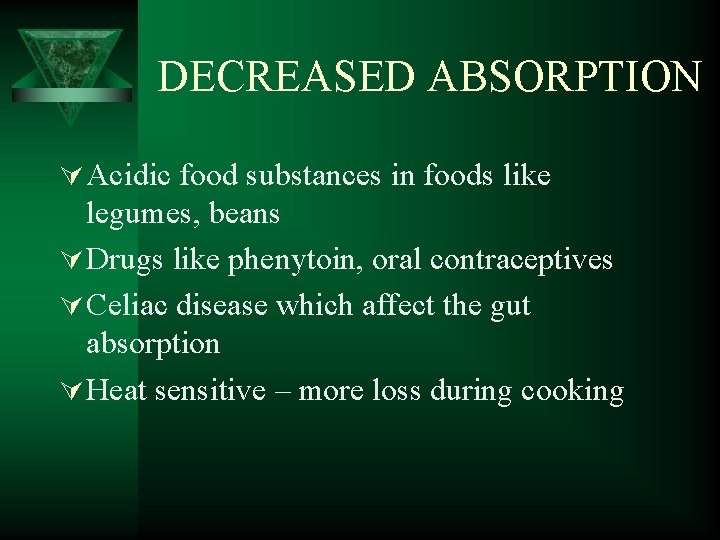 DECREASED ABSORPTION

Acidic food substances in foods like legumes, beans

Drugs like phenytoin, oral contraceptives

Celiac disease which affect the gut absorption

Heat sensitive – more loss during cooking